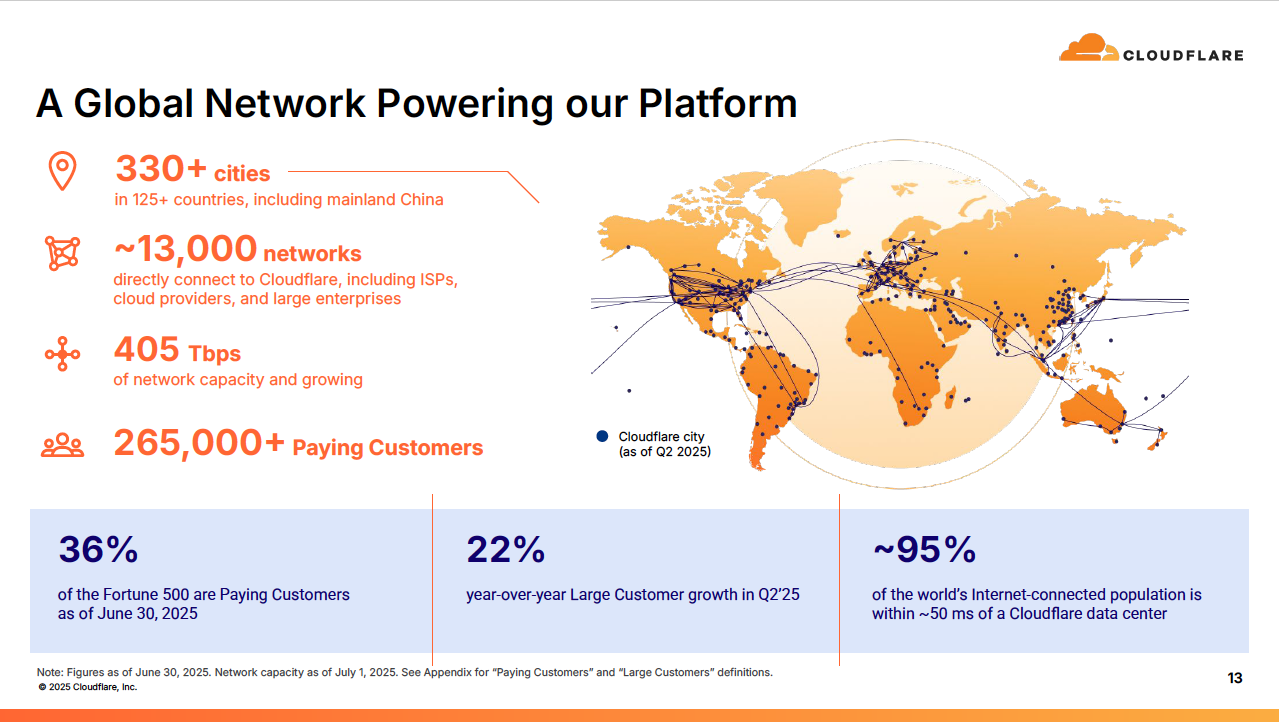 CLOUDFLARE

A Global Network Powering our Platform

330+ cities
in 125+ countries, including mainland China

~13,000 networks
directly connect to Cloudflare, including ISPs, cloud providers, and large enterprises

405 Tbps
of network capacity and growing

265,000+ Paying Customers

Cloudflare city
(as of Q2 2025)

36%
of the Fortune 500 are Paying Customers as of June 30, 2025

22%
year-over-year Large Customer growth in Q2'25

~95%
of the world's Internet-connected population is within ~50 ms of a Cloudflare data center

Note: Figures as of June 30, 2025. Network capacity as of July 1, 2025. See Appendix for "Paying Customers" and "Large Customers" definitions.
© 2025 Cloudflare, Inc.

13